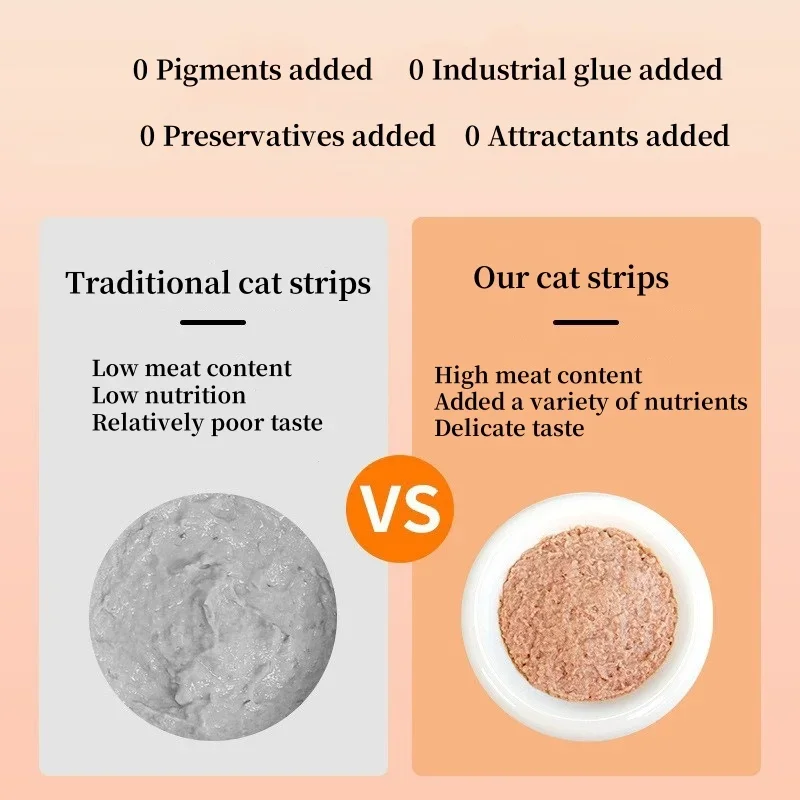 0 Pigments added    0 Industrial glue added

0 Preservatives added    0 Attractants added

Traditional cat strips

Low meat content
Low nutrition
Relatively poor taste

VS

Our cat strips

High meat content
Added a variety of nutrients
Delicate taste